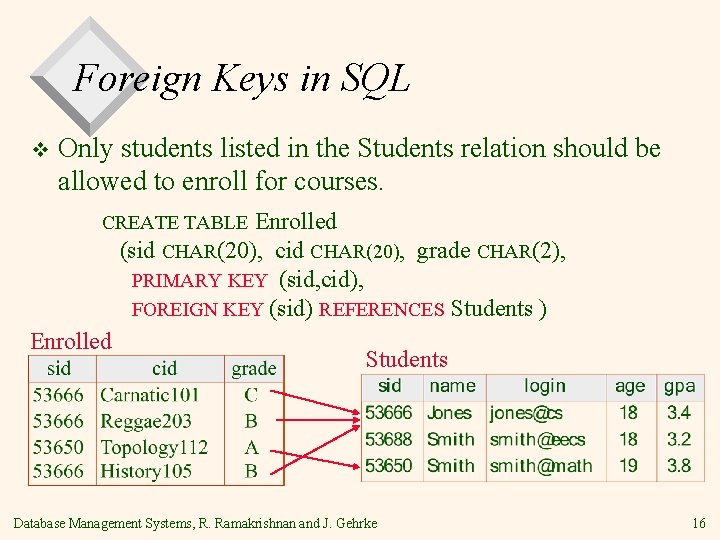 Foreign Keys in SQL

❖ Only students listed in the Students relation should be allowed to enroll for courses.

CREATE TABLE Enrolled
(sid CHAR(20), cid CHAR(20), grade CHAR(2),
PRIMARY KEY (sid,cid),
FOREIGN KEY (sid) REFERENCES Students )

Enrolled

| sid | cid | grade |
|---|---|---|
| 53666 | Carnatic101 | C |
| 53666 | Reggae203 | B |
| 53650 | Topology112 | A |
| 53666 | History105 | B |

Students

| sid | name | login | age | gpa |
|---|---|---|---|---|
| 53666 | Jones | jones@cs | 18 | 3.4 |
| 53688 | Smith | smith@eecs | 18 | 3.2 |
| 53650 | Smith | smith@math | 19 | 3.8 |

Database Management Systems, R. Ramakrishnan and J. Gehrke

16